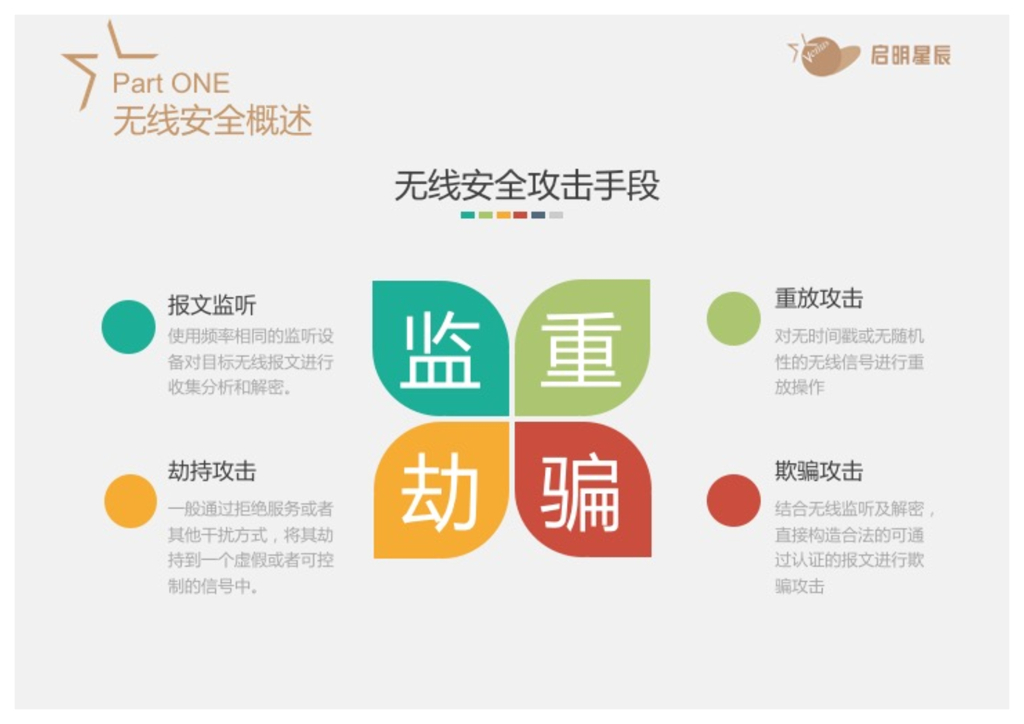 Part ONE
无线安全概述

Venus 启明星辰

无线安全攻击手段

报文监听
使用频率相同的监听设备对目标无线报文进行收集分析和解密。

劫持攻击
一般通过拒绝服务或者其他干扰方式，将其劫持到一个虚假或者可控制的信号中。

监 重
劫 骗

重放攻击
对无时间戳或无随机性的无线信号进行重放操作

欺骗攻击
结合无线监听及解密，直接构造合法的可通过认证的报文进行欺骗攻击